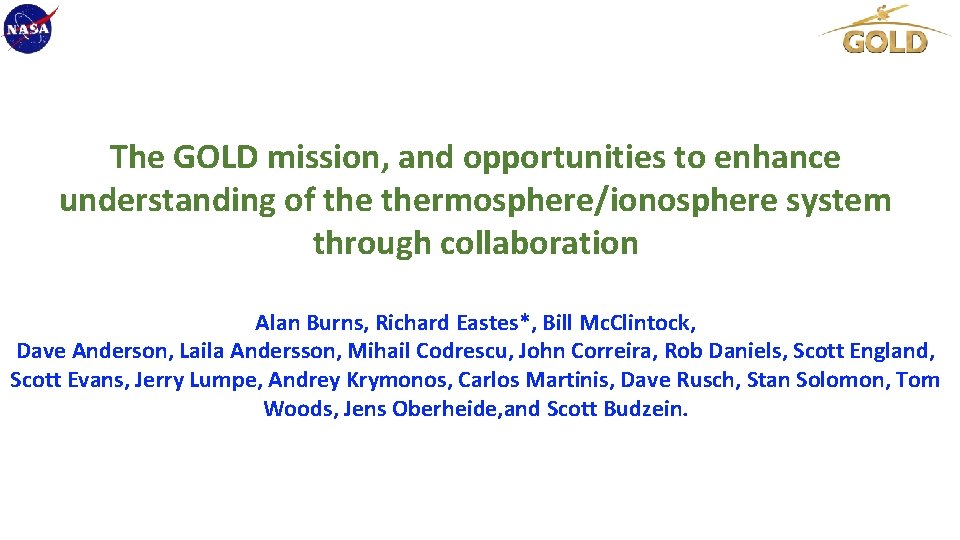 NASA

GOLD

The GOLD mission, and opportunities to enhance understanding of the thermosphere/ionosphere system through collaboration

Alan Burns, Richard Eastes*, Bill McClintock, Dave Anderson, Laila Andersson, Mihail Codrescu, John Correira, Rob Daniels, Scott England, Scott Evans, Jerry Lumpe, Andrey Krymonos, Carlos Martinis, Dave Rusch, Stan Solomon, Tom Woods, Jens Oberheide,and Scott Budzein.